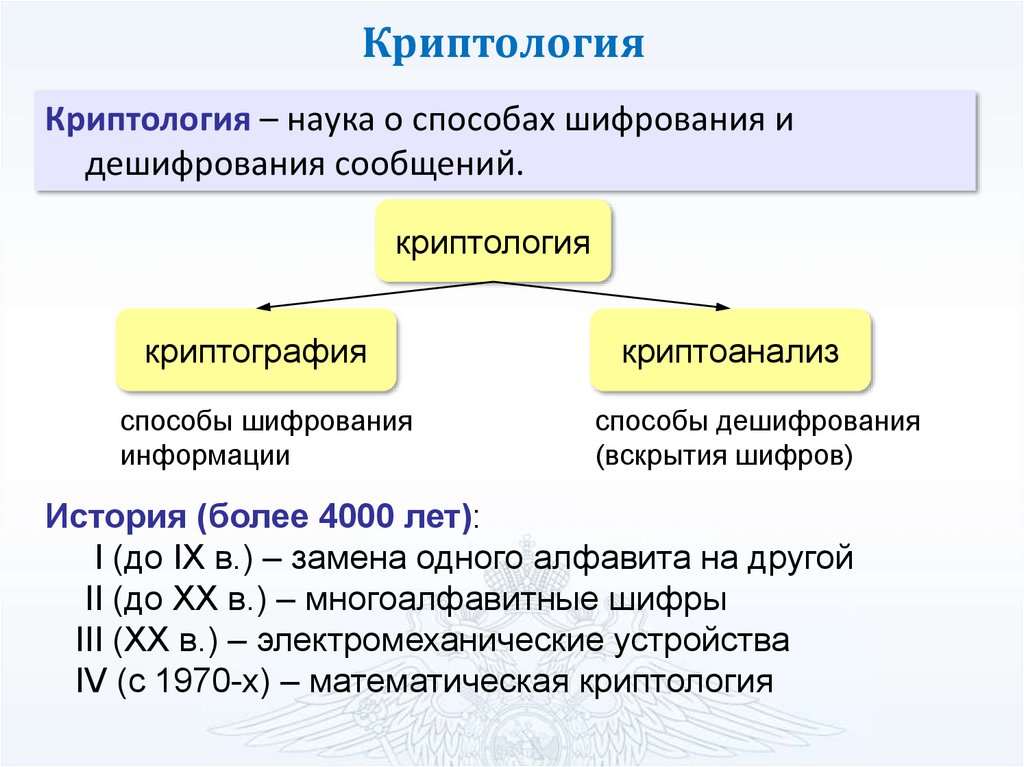 Криптология

Криптология – наука о способах шифрования и дешифрования сообщений.

криптология

криптография

криптоанализ

способы шифрования информации

способы дешифрования (вскрытия шифров)

История (более 4000 лет):
I (до IX в.) – замена одного алфавита на другой
II (до XX в.) – многоалфавитные шифры
III (XX в.) – электромеханические устройства
IV (с 1970-х) – математическая криптология